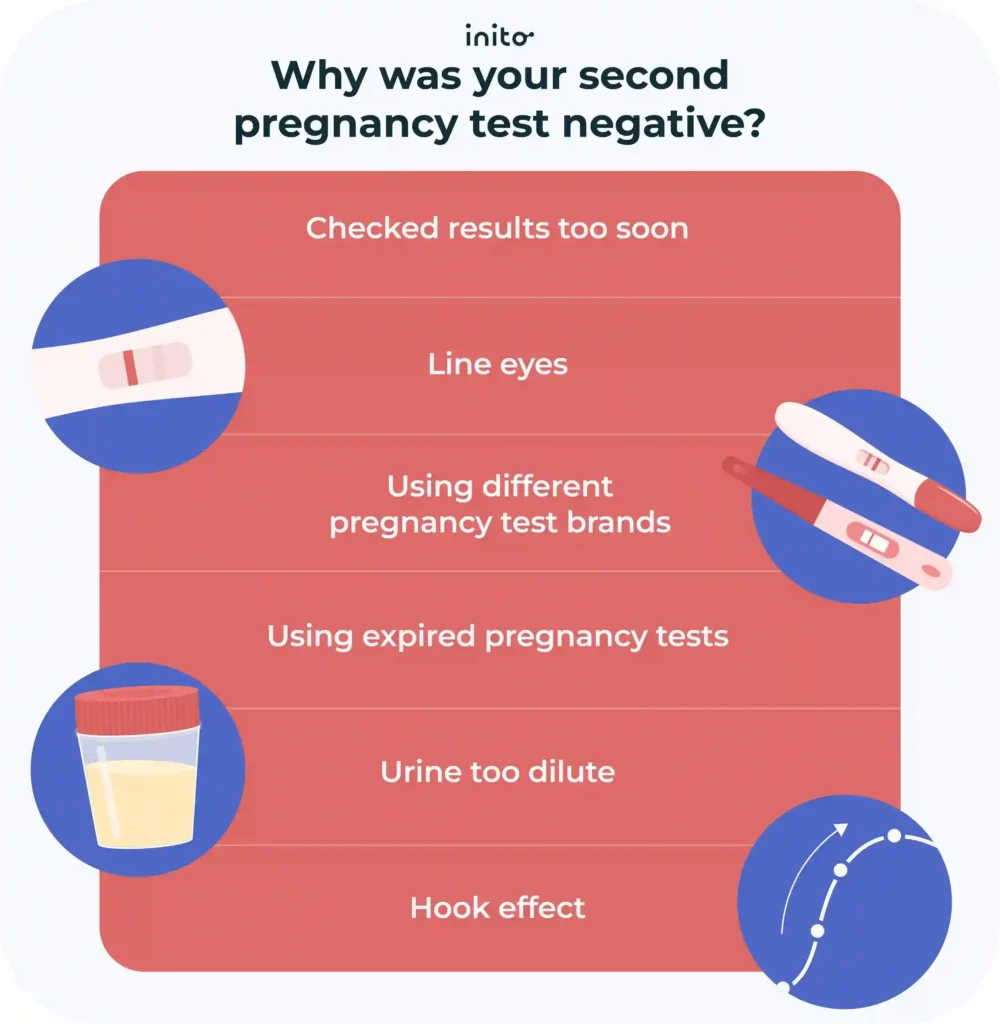 inito

Why was your second pregnancy test negative?

Checked results too soon

Line eyes

Using different pregnancy test brands

Using expired pregnancy tests

Urine too dilute

Hook effect